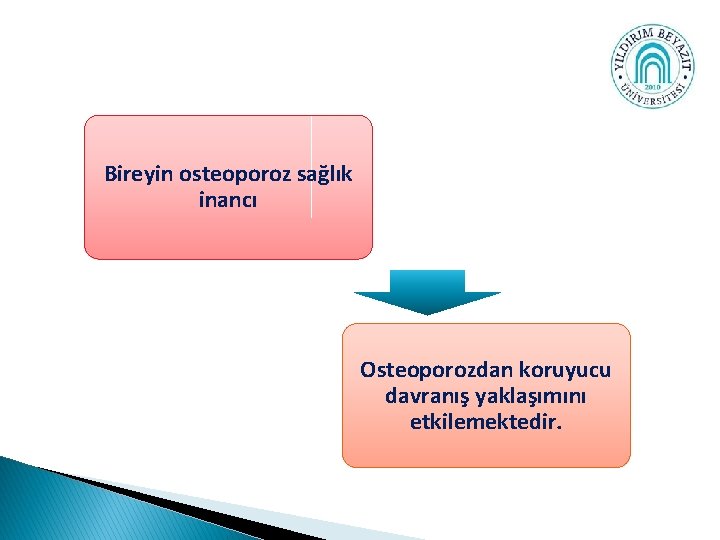 YILDIRIM BEYAZIT ÜNİVERSİTESİ 2010

Bireyin osteoporoz sağlık inancı

Osteoporozdan koruyucu davranış yaklaşımını etkilemektedir.